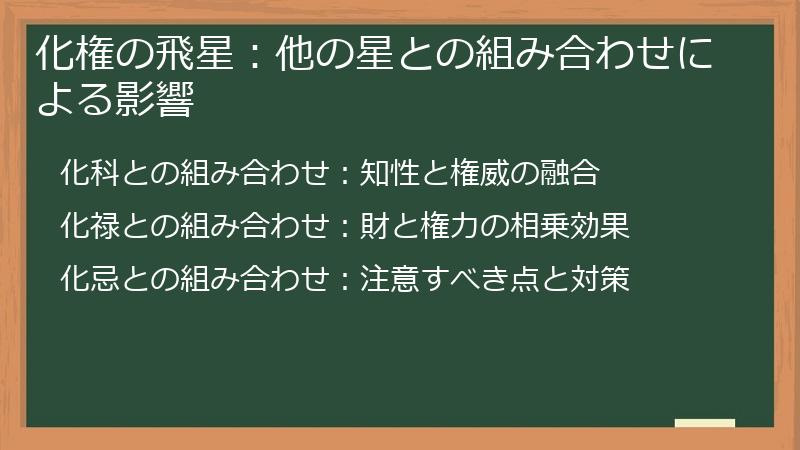 化権の飛星：他の星との組み合わせによる影響

化科との組み合わせ：知性と権威の融合

化禄との組み合わせ：財と権力の相乗効果

化忌との組み合わせ：注意すべき点と対策